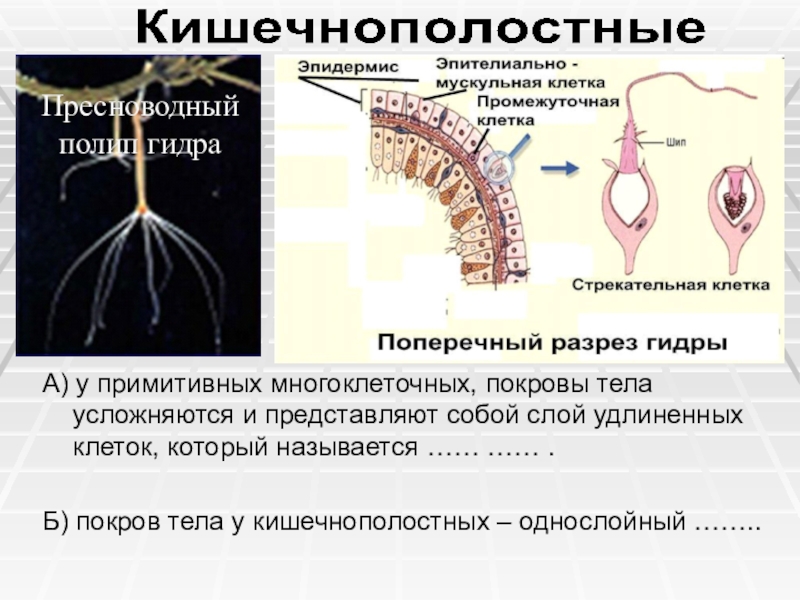 Кишечнополостные

Пресноводный полип гидра

Эпидермис

Эпителиально - мускульная клетка

Промежуточная клетка

Шип

Стрекательная клетка

Поперечный разрез гидры

А) у примитивных многоклеточных, покровы тела усложняются и представляют собой слой удлиненных клеток, который называется …… …… .

Б) покров тела у кишечнополостных – однослойный ……..